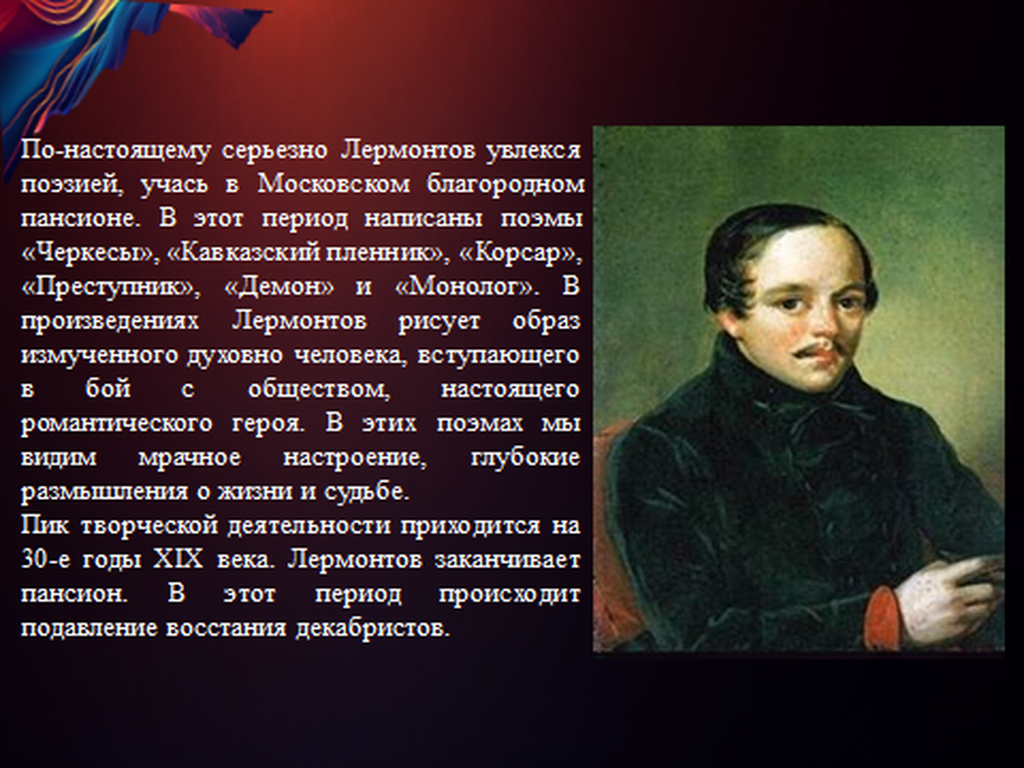 По-настоящему серьезно Лермонтов увлекся поэзией, учась в Московском благородном пансионе. В этот период написаны поэмы «Черкесы», «Кавказский пленник», «Корсар», «Преступник», «Демон» и «Монолог». В произведениях Лермонтов рисует образ измученного духовно человека, вступающего в бой с обществом, настоящего романтического героя. В этих поэмах мы видим мрачное настроение, глубокие размышления о жизни и судьбе.
Пик творческой деятельности приходится на 30-е годы XIX века. Лермонтов заканчивает пансион. В этот период происходит подавление восстания декабристов.